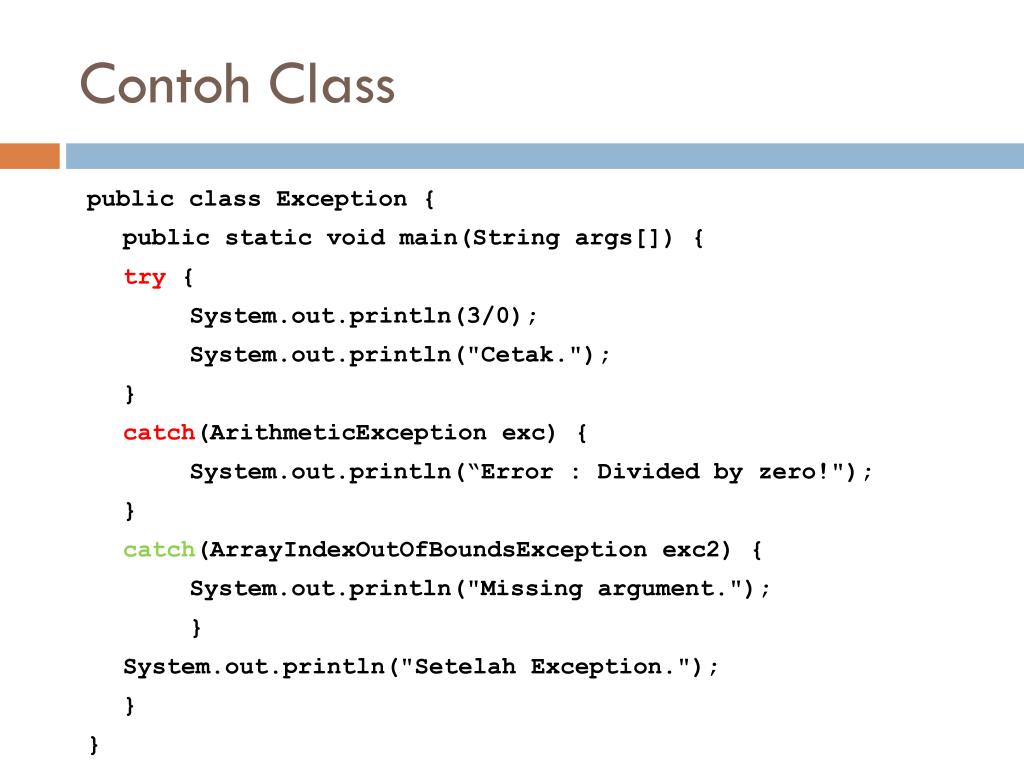 Contoh Class

public class Exception {
public static void main(String args[]) {
try {
System.out.println(3/0);
System.out.println("Cetak.");
}
catch(ArithmeticException exc) {
System.out.println(“Error : Divided by zero!");
}
catch(ArrayIndexOutOfBoundsException exc2) {
System.out.println("Missing argument.");
}
System.out.println("Setelah Exception.");
}
}